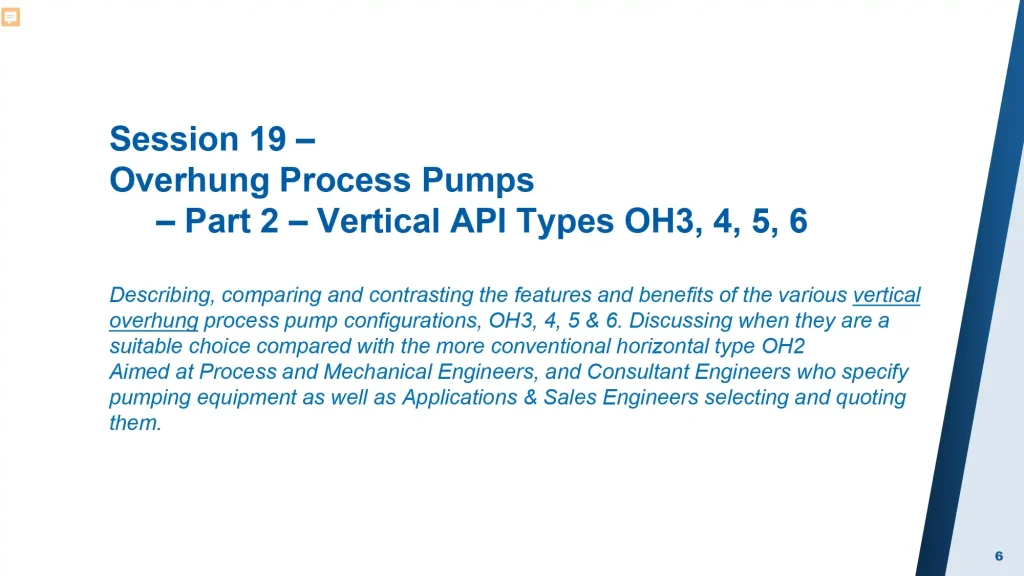 Session 19 –
Overhung Process Pumps
– Part 2 – Vertical API Types OH3, 4, 5, 6

Describing, comparing and contrasting the features and benefits of the various vertical overhung process pump configurations, OH3, 4, 5 & 6. Discussing when they are a suitable choice compared with the more conventional horizontal type OH2
Aimed at Process and Mechanical Engineers, and Consultant Engineers who specify pumping equipment as well as Applications & Sales Engineers selecting and quoting them.

6